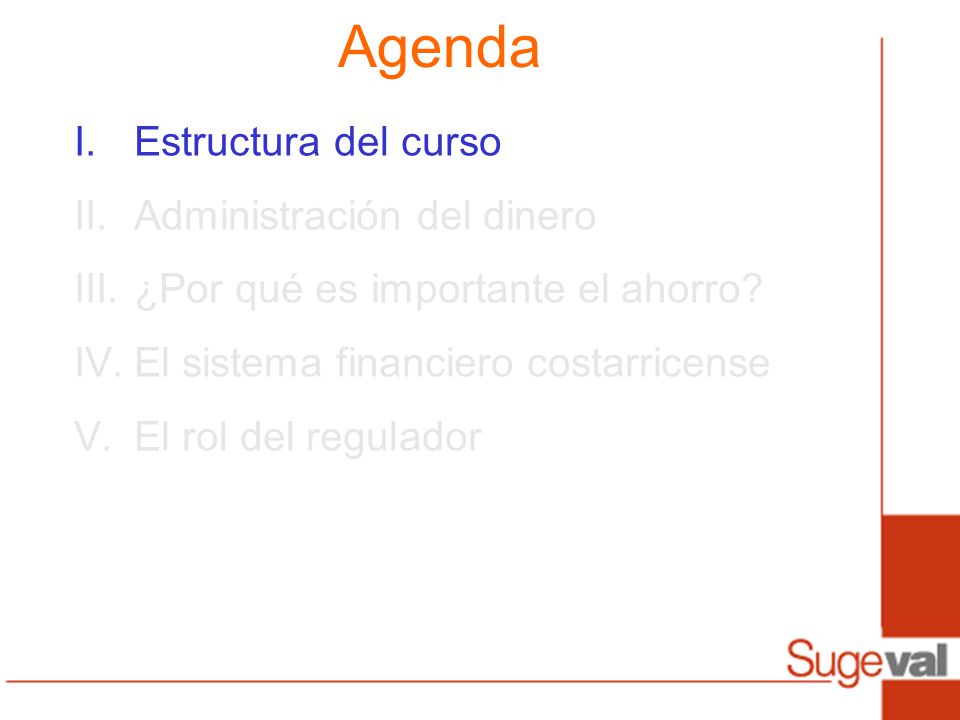 Agenda

I. Estructura del curso
II. Administración del dinero
III. ¿Por qué es importante el ahorro?
IV. El sistema financiero costarricense
V. El rol del regulador

Sugeval